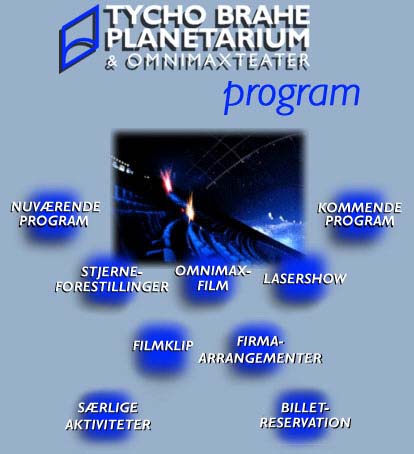 TYCHO BRAHE
PLANETARIUM
& OMNIMAXTEATER

program

NUVÆRENDE PROGRAM

KOMMENDE PROGRAM

STJERNE-FORESTILLINGER

OMNIMAX-FILM

LASERSHOW

FILMKLIP

FIRMA-ARRANGEMENTER

SÆRLIGE AKTIVITETER

BILLET-RESERVATION